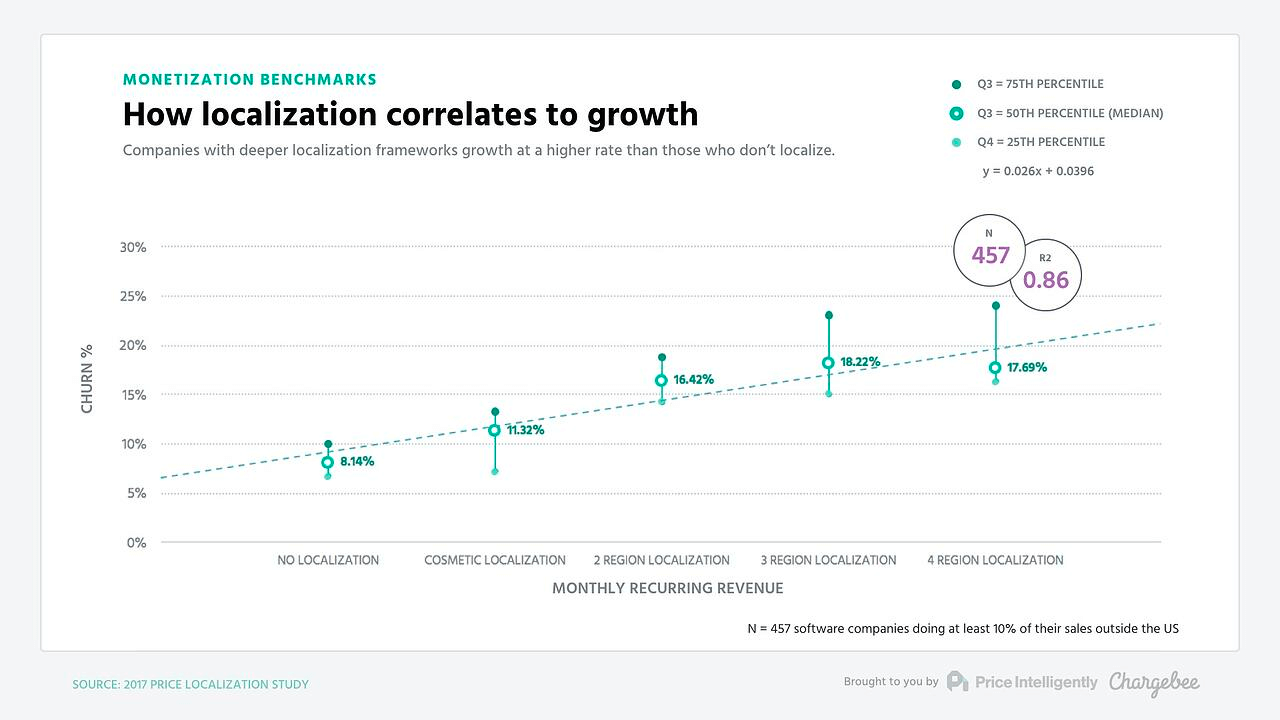 MONETIZATION BENCHMARKS
How localization correlates to growth
Companies with deeper localization frameworks growth at a higher rate than those who don't localize.

Q3 = 75TH PERCENTILE
Q3 = 50TH PERCENTILE (MEDIAN)
Q4 = 25TH PERCENTILE
y = 0.026x + 0.0396

N
457
R2
0.86

CHURN %
30%
25%
20%
15%
10%
5%
0%

8.14%
11.32%
16.42%
18.22%
17.69%

NO LOCALIZATION
COSMETIC LOCALIZATION
2 REGION LOCALIZATION
3 REGION LOCALIZATION
4 REGION LOCALIZATION
MONTHLY RECURRING REVENUE

N = 457 software companies doing at least 10% of their sales outside the US

SOURCE: 2017 PRICE LOCALIZATION STUDY
Brought to you by Price Intelligently Chargebee